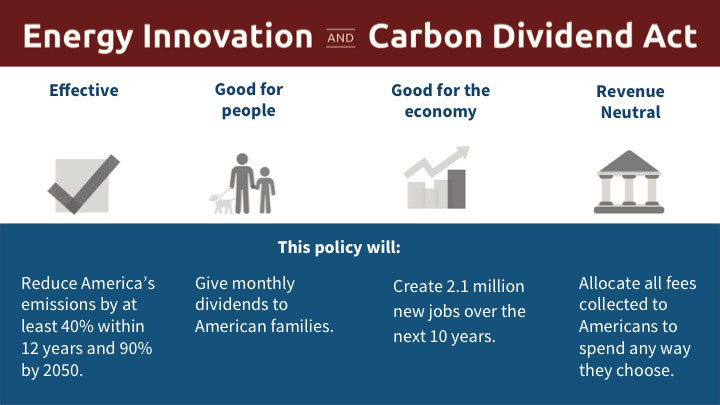 Energy Innovation AND Carbon Dividend Act

Effective

Good for people

Good for the economy

Revenue Neutral

This policy will:

Reduce America's emissions by at least 40% within 12 years and 90% by 2050.

Give monthly dividends to American families.

Create 2.1 million new jobs over the next 10 years.

Allocate all fees collected to Americans to spend any way they choose.